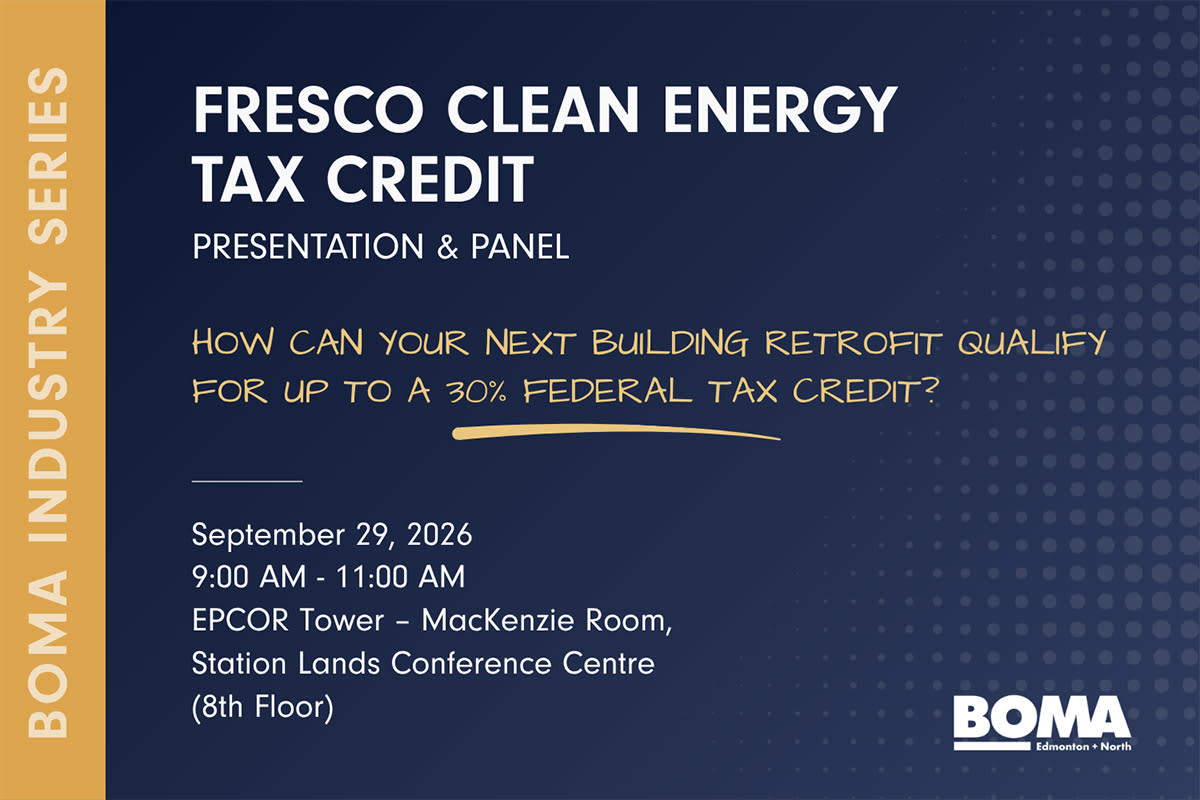 BOMA INDUSTRY SERIES

FRESCO CLEAN ENERGY TAX CREDIT

PRESENTATION & PANEL

HOW CAN YOUR NEXT BUILDING RETROFIT QUALIFY FOR UP TO A 30% FEDERAL TAX CREDIT?

September 29, 2026
9:00 AM - 11:00 AM
EPCOR Tower – MacKenzie Room, Station Lands Conference Centre (8th Floor)

BOMA
Edmonton + North